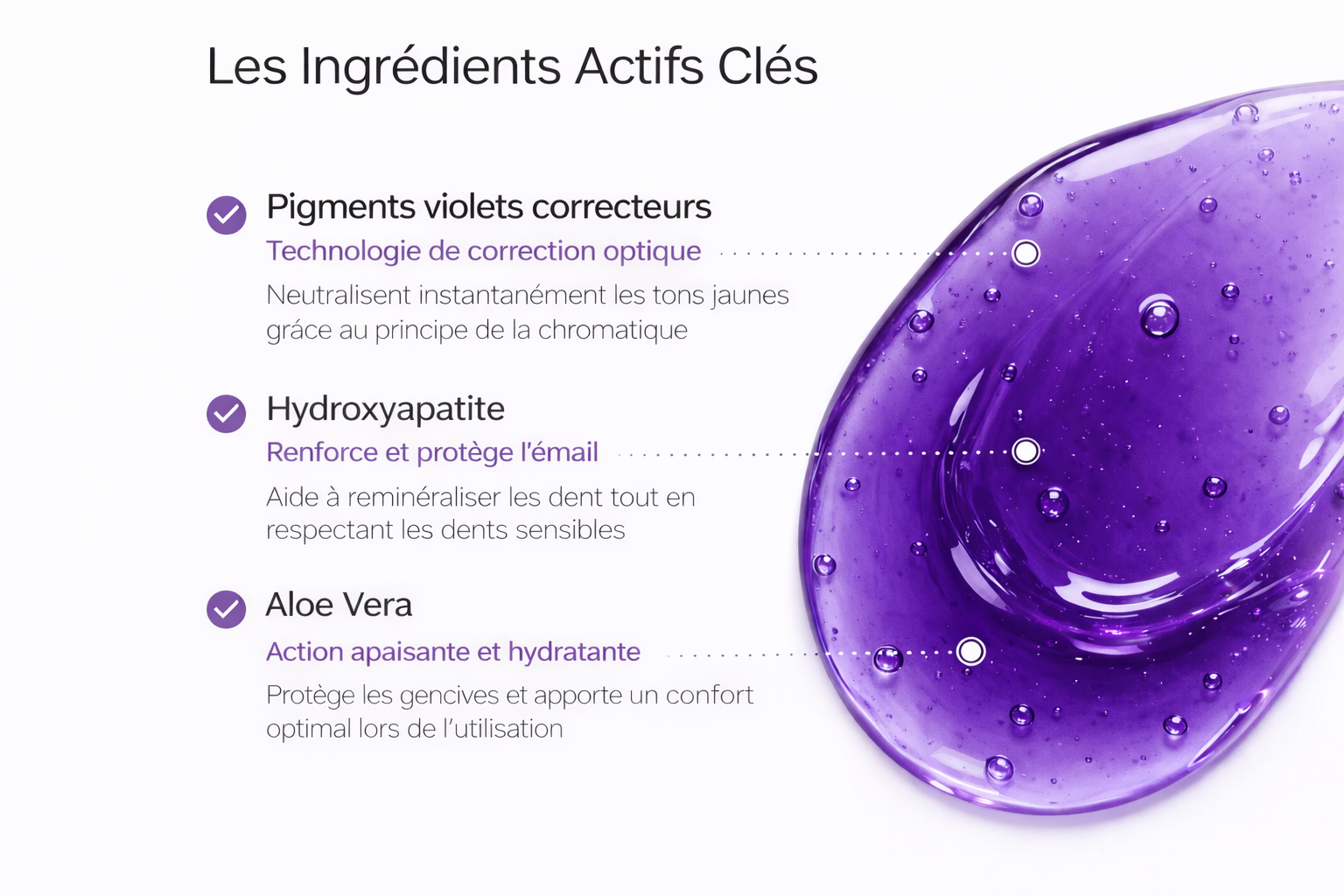 Les Ingrédients Actifs Clés

Pigments violets correcteurs
Technologie de correction optique
Neutralisent instantanément les tons jaunes grâce au principe de la chromatique

Hydroxyapatite
Renforce et protège l'émail
Aide à reminéraliser les dent tout en respectant les dents sensibles

Aloe Vera
Action apaisante et hydratante
Protège les gencives et apporte un confort optimal lors de l'utilisation